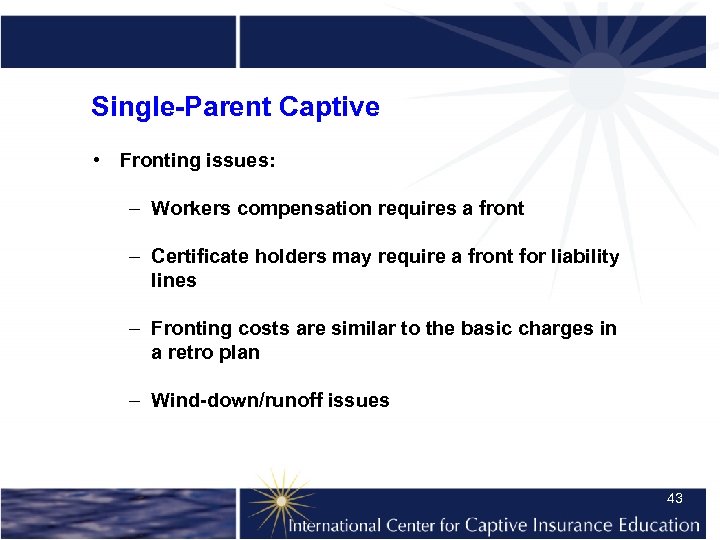 Single-Parent Captive

• Fronting issues:

– Workers compensation requires a front

– Certificate holders may require a front for liability lines

– Fronting costs are similar to the basic charges in a retro plan

– Wind-down/runoff issues

43

International Center for Captive Insurance Education